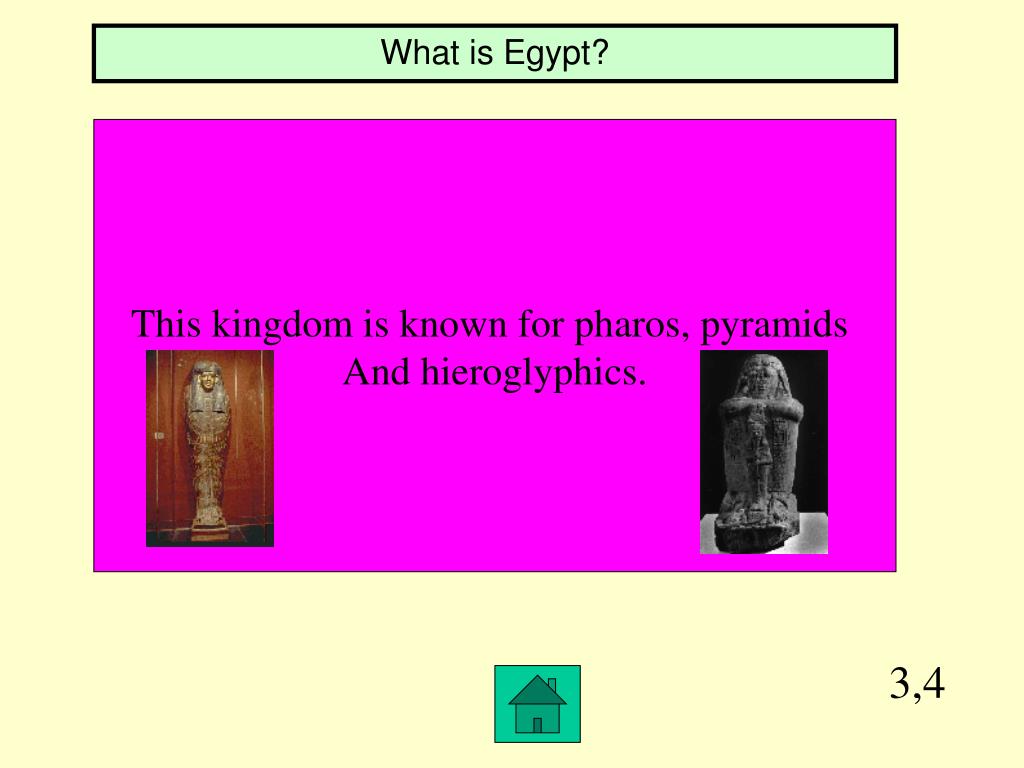 What is Egypt?

This kingdom is known for pharos, pyramids And hieroglyphics.

3,4